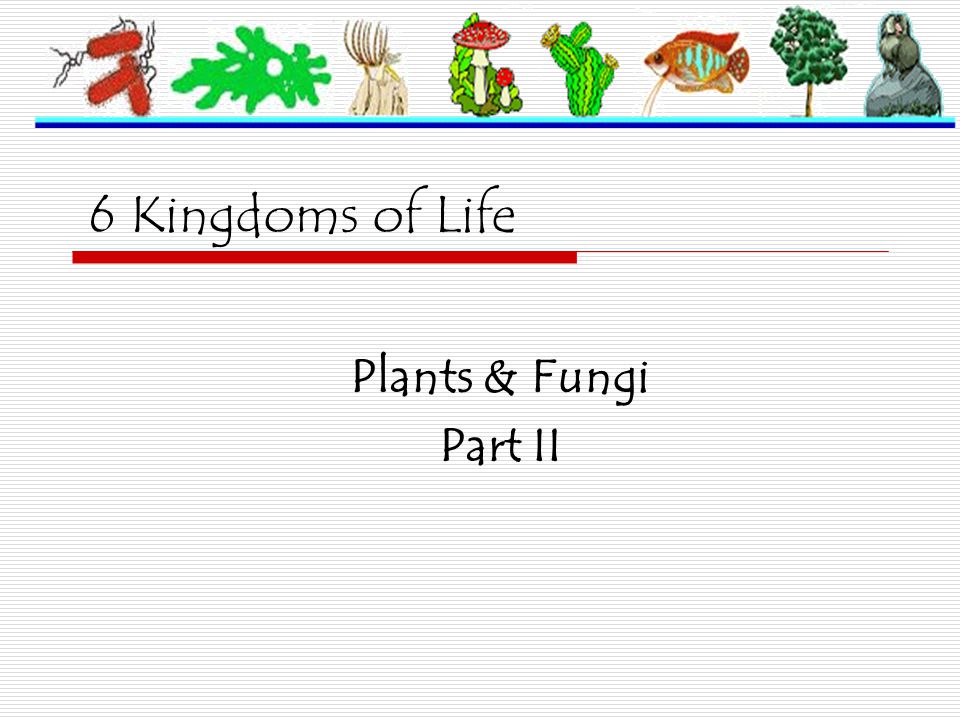 6 Kingdoms of Life

Plants & Fungi
Part II